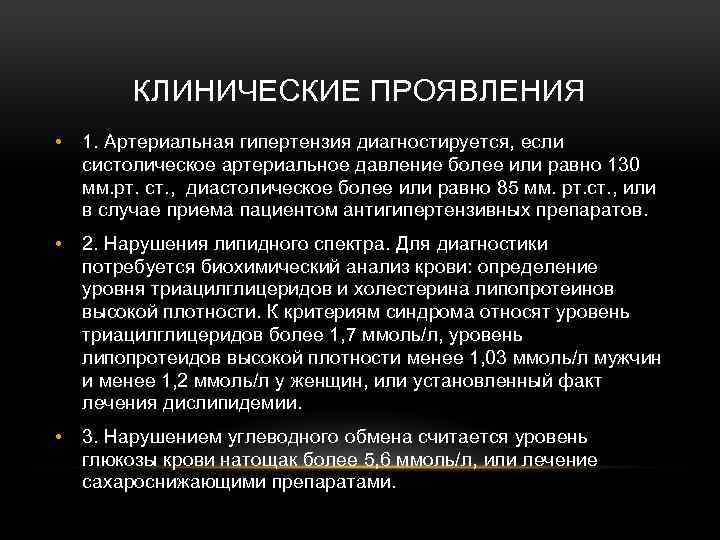 КЛИНИЧЕСКИЕ ПРОЯВЛЕНИЯ

• 1. Артериальная гипертензия диагностируется, если систолическое артериальное давление более или равно 130 мм.рт. ст., диастолическое более или равно 85 мм. рт.ст., или в случае приема пациентом антигипертензивных препаратов.

• 2. Нарушения липидного спектра. Для диагностики потребуется биохимический анализ крови: определение уровня триацилглицеридов и холестерина липопротеинов высокой плотности. К критериям синдрома относят уровень триацилглицеридов более 1,7 ммоль/л, уровень липопротеидов высокой плотности менее 1,03 ммоль/л мужчин и менее 1,2 ммоль/л у женщин, или установленный факт лечения дислипидемии.

• 3. Нарушением углеводного обмена считается уровень глюкозы крови натощак более 5,6 ммоль/л, или лечение сахароснижающими препаратами.